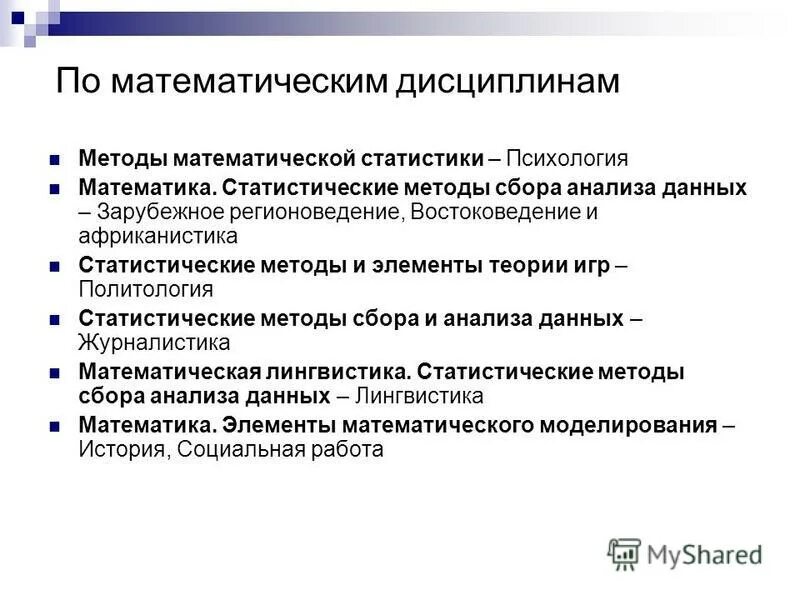 По математическим дисциплинам

Методы математической статистики – Психология

Математика. Статистические методы сбора анализа данных – Зарубежное регионоведение, Востоковедение и африканистика

Статистические методы и элементы теории игр – Политология

Статистические методы сбора и анализа данных – Журналистика

Математическая лингвистика. Статистические методы сбора анализа данных – Лингвистика

Математика. Элементы математического моделирования – История, Социальная работа

MyShared